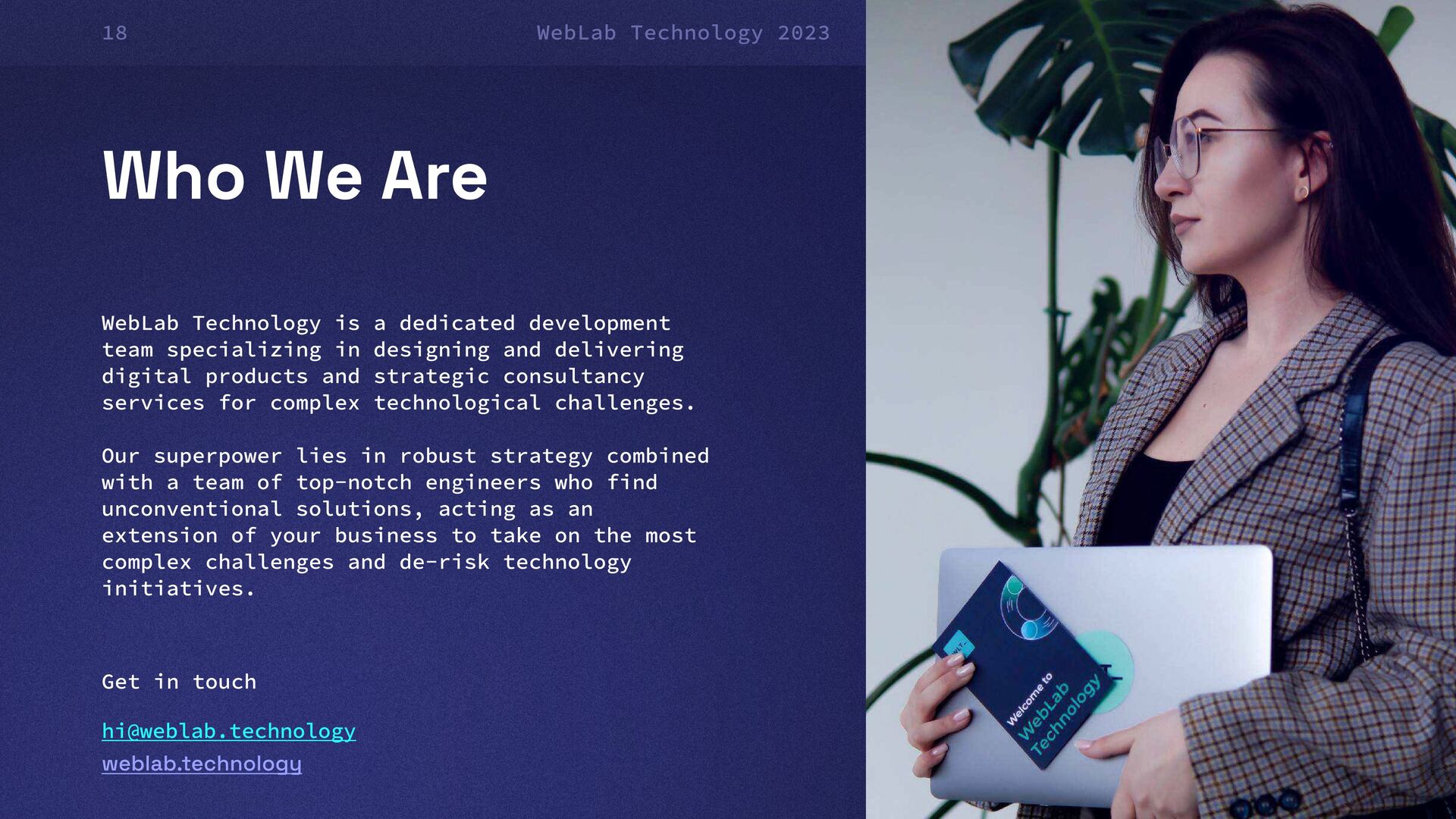 18

WebLab Technology 2023

Who We Are

WebLab Technology is a dedicated development team specializing in designing and delivering digital products and strategic consultancy services for complex technological challenges.

Our superpower lies in robust strategy combined with a team of top-notch engineers who find unconventional solutions, acting as an extension of your business to take on the most complex challenges and de-risk technology initiatives.

Get in touch

hi@weblab.technology
weblab.technology

Welcome to WebLab Technology